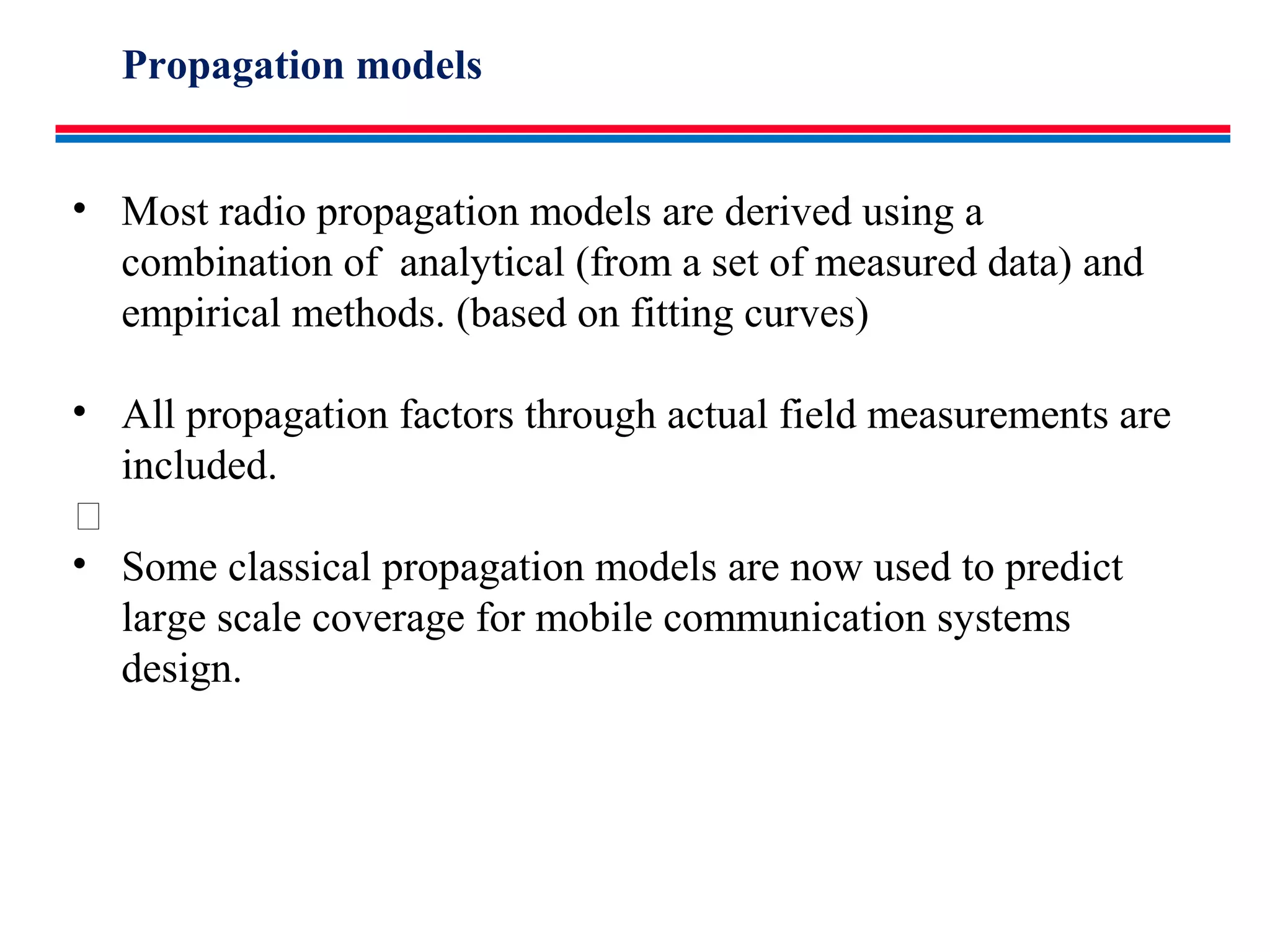 Propagation models

• Most radio propagation models are derived using a combination of  analytical (from a set of measured data) and empirical methods. (based on fitting curves)

• All propagation factors through actual field measurements are included.

• Some classical propagation models are now used to predict large scale coverage for mobile communication systems design.